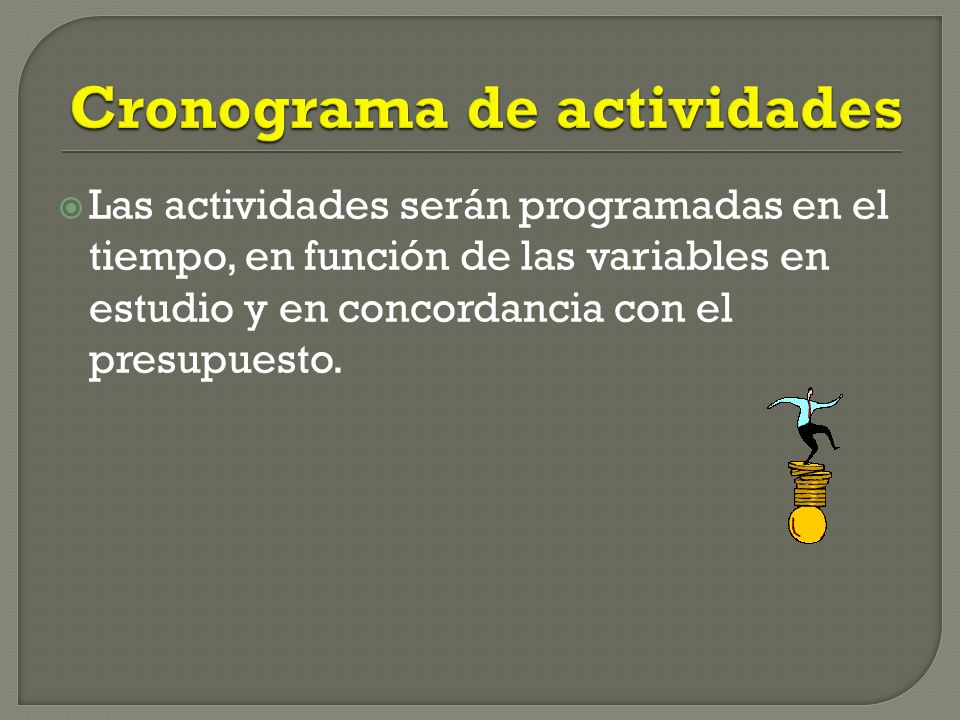 Cronograma de actividades

Las actividades serán programadas en el tiempo, en función de las variables en estudio y en concordancia con el presupuesto.